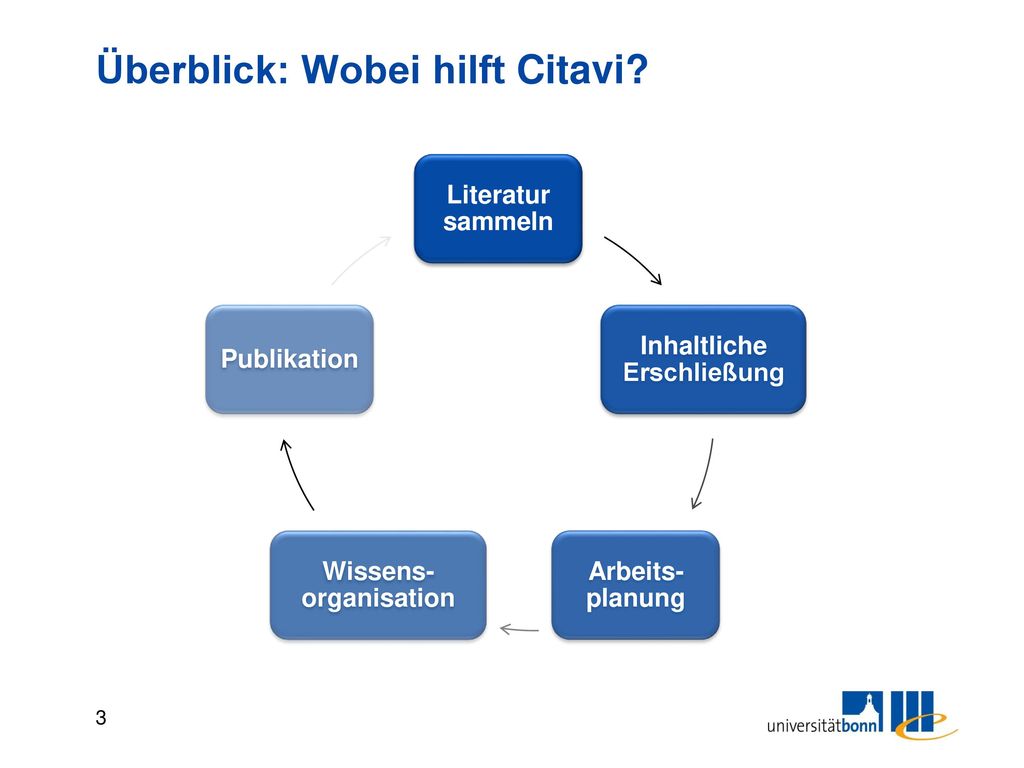 Überblick: Wobei hilft Citavi?

Literatur sammeln

Inhaltliche Erschließung

Arbeits-planung

Wissens-organisation

Publikation

3

universitätbonn